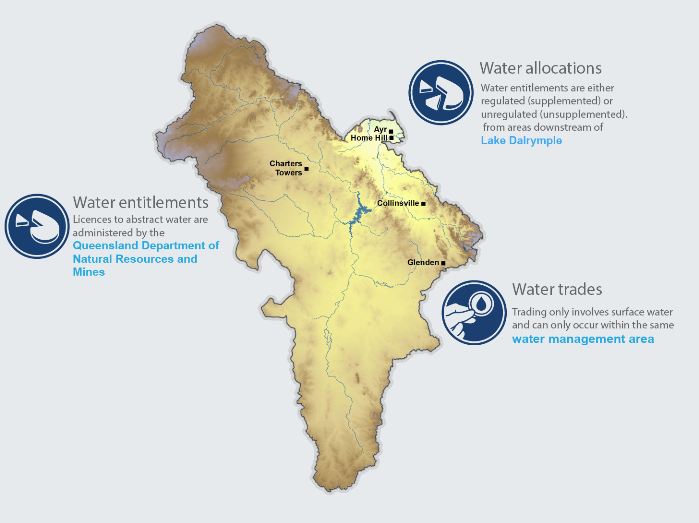 Water allocations

Water entitlements are either regulated (supplemented) or unregulated (unsupplemented). from areas downstream of Lake Dalrymple

Ayr

Home Hill

Charters Towers

Collinsville

Glenden

Water entitlements

Licences to abstract water are administered by the Queensland Department of Natural Resources and Mines

Water trades

Trading only involves surface water and can only occur within the same water management area